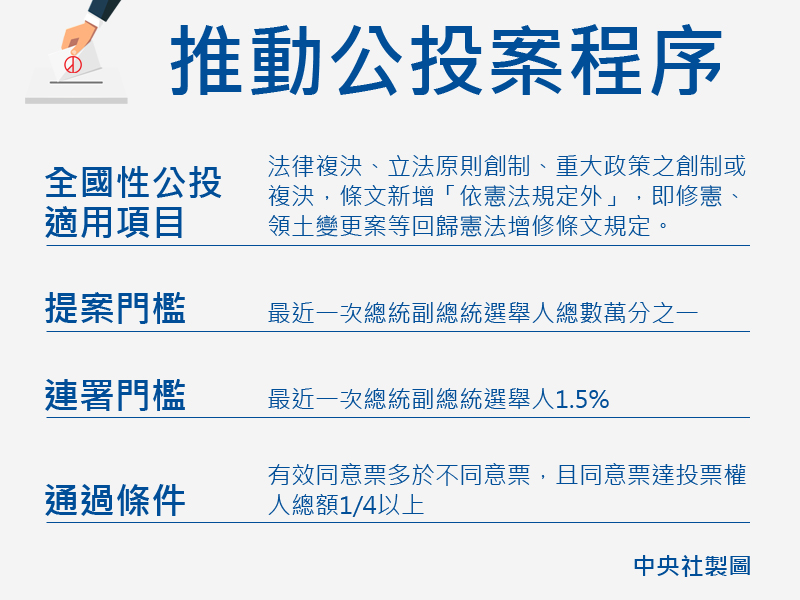 推動公投案程序

全國性公投適用項目

法律複決、立法原則創制、重大政策之創制或複決，條文新增「依憲法規定外」，即修憲、領土變更案等回歸憲法增修條文規定。

提案門檻

最近一次總統副總統選舉人總數萬分之一

連署門檻

最近一次總統副總統選舉人1.5%

通過條件

有效同意票多於不同意票，且同意票達投票權人總額1/4以上

中央社製圖